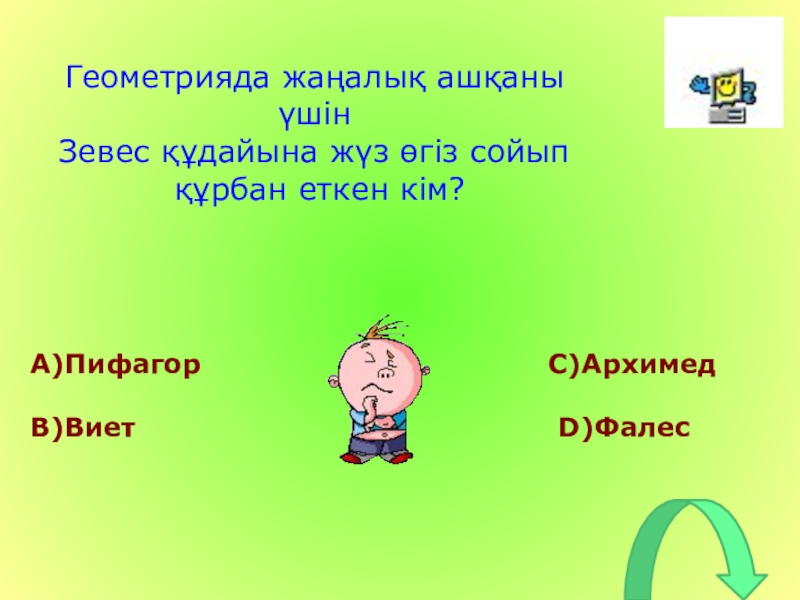 Геометрияда жаңалық ашқаны үшін
Зевес құдайына жүз өгіз сойып құрбан еткен кім?

А)Пифагор

В)Виет

С)Архимед

D)Фалес